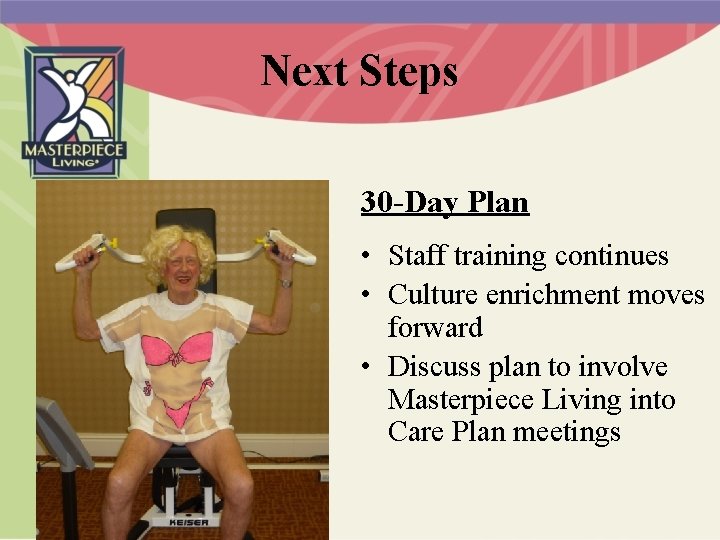 MASTERPIECE LIVING

Next Steps

30-Day Plan

• Staff training continues
• Culture enrichment moves forward
• Discuss plan to involve Masterpiece Living into Care Plan meetings

KEISER